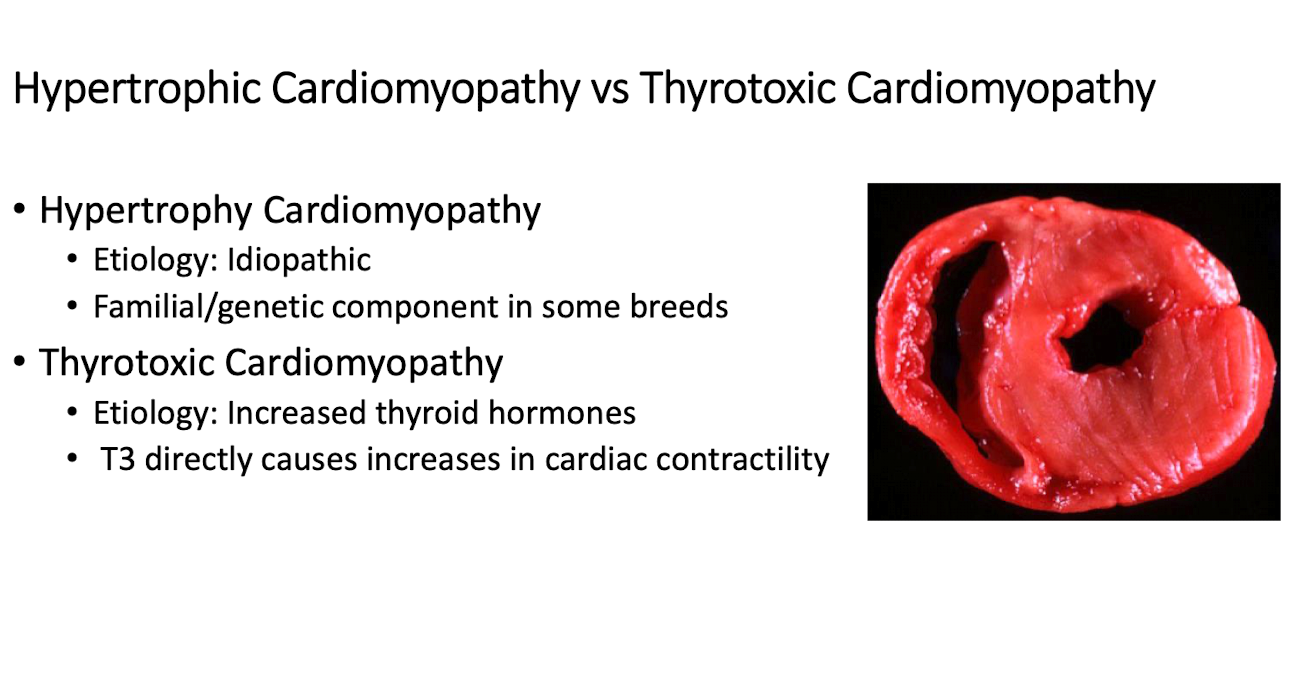 Hypertrophic Cardiomyopathy vs Thyrotoxic Cardiomyopathy

• Hypertrophy Cardiomyopathy
  • Etiology: Idiopathic
  • Familial/genetic component in some breeds
• Thyrotoxic Cardiomyopathy
  • Etiology: Increased thyroid hormones
  • T3 directly causes increases in cardiac contractility